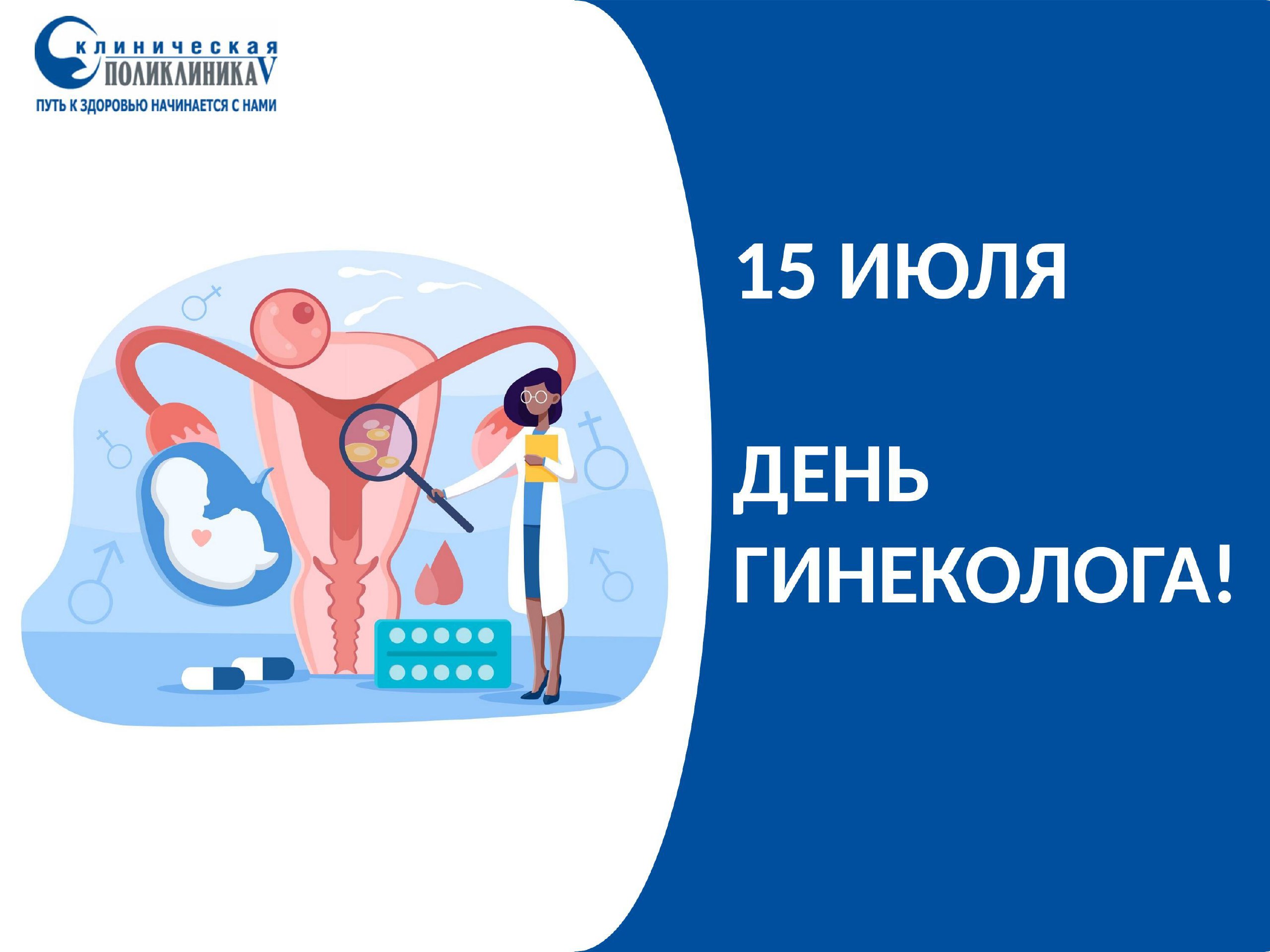 клиническая
ПОЛИКЛИНИКА V
ПУТЬ К ЗДОРОВЬЮ НАЧИНАЕТСЯ С НАМИ

15 ИЮЛЯ

ДЕНЬ ГИНЕКОЛОГА!